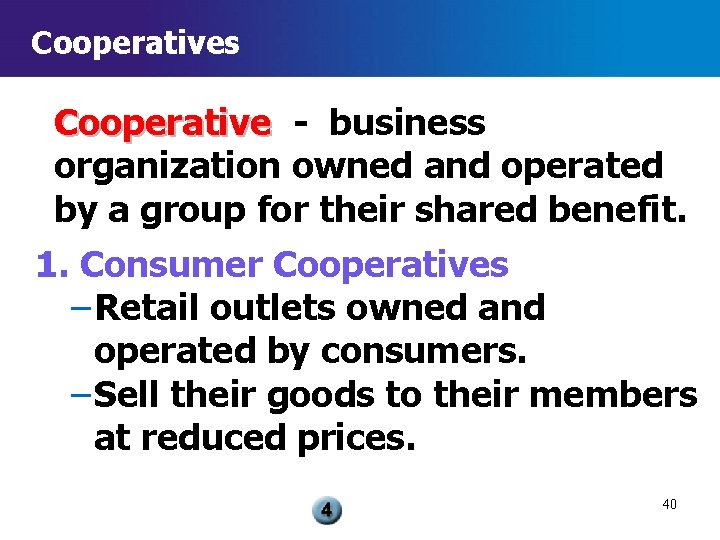 Cooperatives

Cooperative - business organization owned and operated by a group for their shared benefit.

1. Consumer Cooperatives

–Retail outlets owned and operated by consumers.

–Sell their goods to their members at reduced prices.

4

40